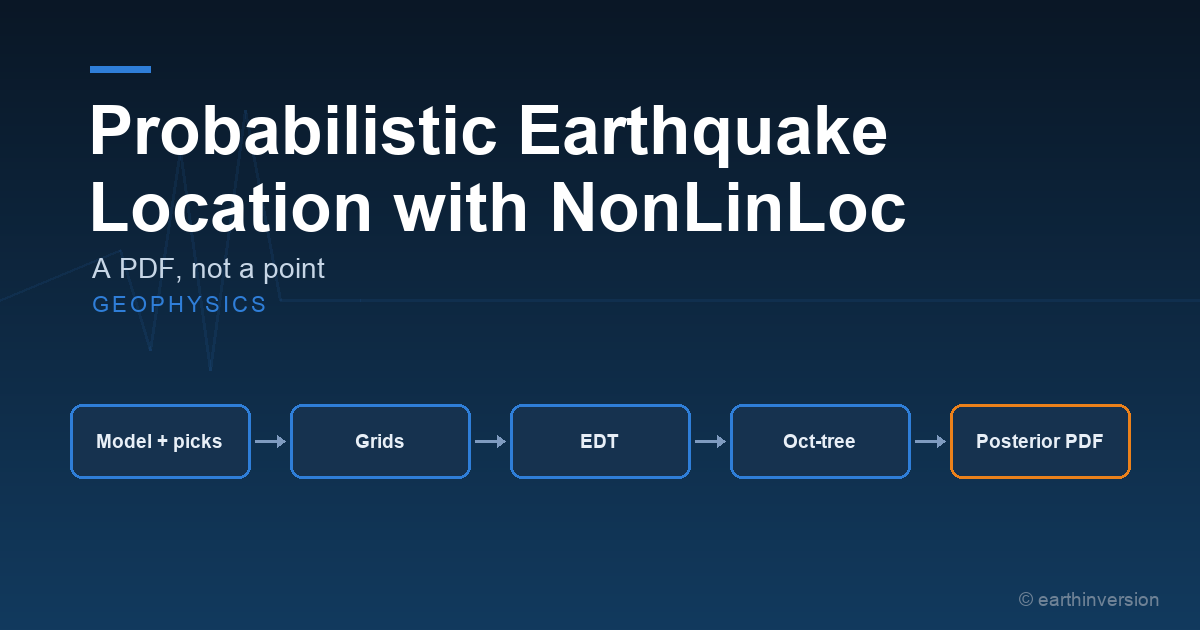 Probabilistic Earthquake Location with NonLinLoc

A PDF, not a point

GEOPHYSICS

Model + picks

Grids

EDT

Oct-tree

Posterior PDF

© earthinversion